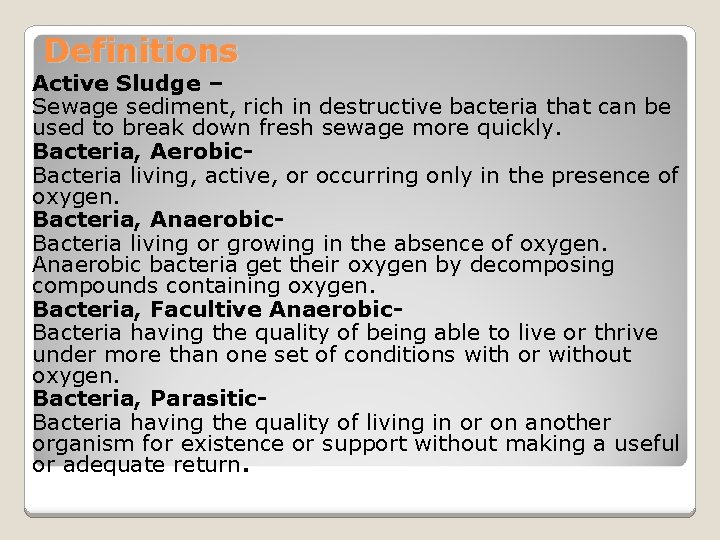 Definitions

Active Sludge –
Sewage sediment, rich in destructive bacteria that can be used to break down fresh sewage more quickly.

Bacteria, Aerobic-
Bacteria living, active, or occurring only in the presence of oxygen.

Bacteria, Anaerobic-
Bacteria living or growing in the absence of oxygen. Anaerobic bacteria get their oxygen by decomposing compounds containing oxygen.

Bacteria, Facultive Anaerobic-
Bacteria having the quality of being able to live or thrive under more than one set of conditions with or without oxygen.

Bacteria, Parasitic-
Bacteria having the quality of living in or on another organism for existence or support without making a useful or adequate return.